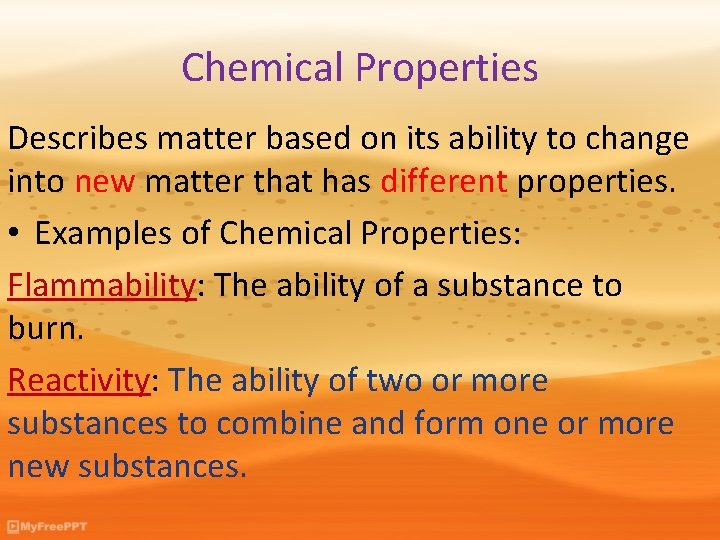 Chemical Properties

Describes matter based on its ability to change into new matter that has different properties.

• Examples of Chemical Properties:

Flammability: The ability of a substance to burn.

Reactivity: The ability of two or more substances to combine and form one or more new substances.

MyFreePPT